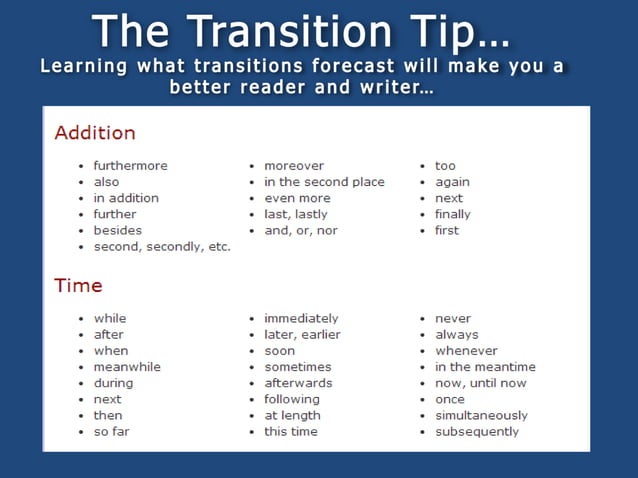 The Transition Tip…
Learning what transitions forecast will make you a better reader and writer…

Addition

- furthermore
- also
- in addition
- further
- besides
- second, secondly, etc.

- moreover
- in the second place
- even more
- last, lastly
- and, or, nor

- too
- again
- next
- finally
- first

Time

- while
- after
- when
- meanwhile
- during
- next
- then
- so far

- immediately
- later, earlier
- soon
- sometimes
- afterwards
- following
- at length
- this time

- never
- always
- whenever
- in the meantime
- now, until now
- once
- simultaneously
- subsequently